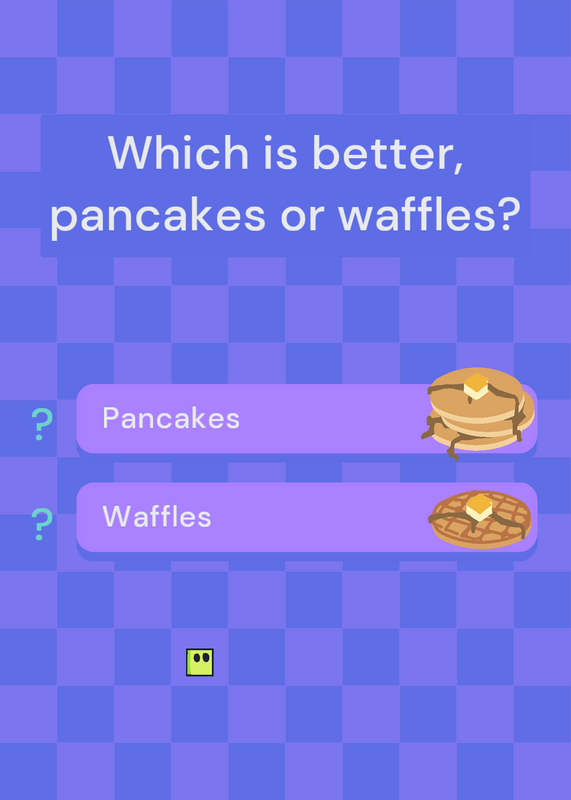 Which is better, pancakes or waffles?

?
Pancakes

?
Waffles